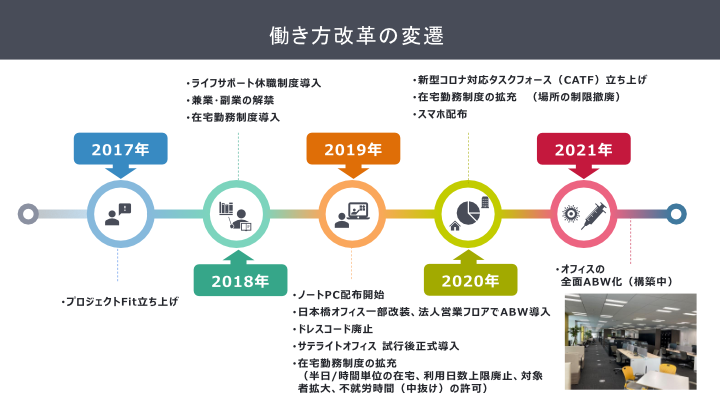 働き方改革の変遷

2017年

・プロジェクトFit立ち上げ

・ライフサポート休職制度導入
・兼業・副業の解禁
・在宅勤務制度導入

2018年

2019年

・ノートPC配布開始
・日本橋オフィス一部改装、法人営業フロアでABW導入
・ドレスコード廃止
・サテライトオフィス 試行後正式導入
・在宅勤務制度の拡充
（半日/時間単位の在宅、利用日数上限廃止、対象者拡大、不就労時間（中抜け）の許可）

・新型コロナ対応タスクフォース（CATF）立ち上げ
・在宅勤務制度の拡充 （場所の制限撤廃）
・スマホ配布

2020年

2021年

・オフィスの全面ABW化（構築中）